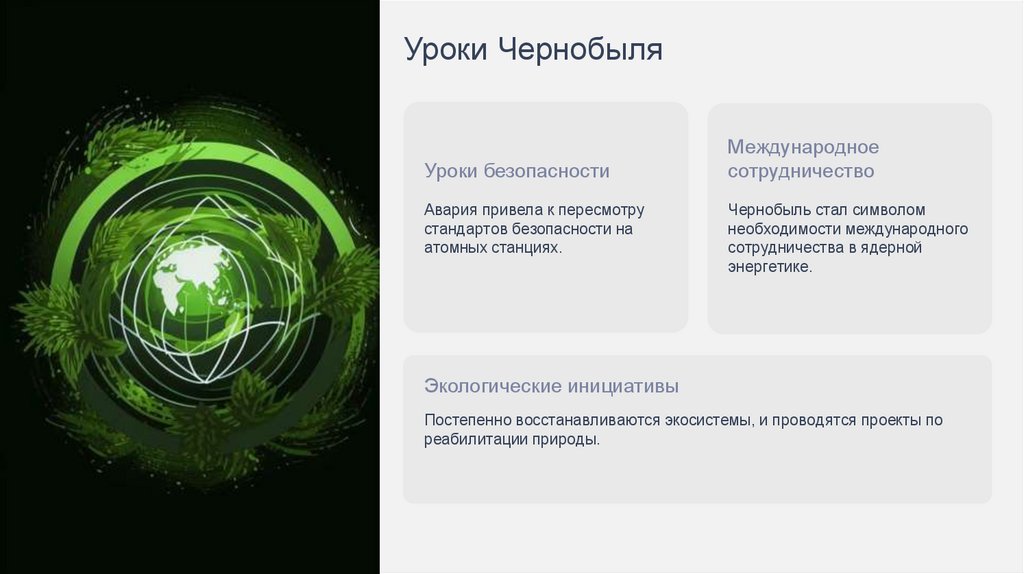 Уроки Чернобыля

Уроки безопасности

Авария привела к пересмотру стандартов безопасности на атомных станциях.

Международное сотрудничество

Чернобыль стал символом необходимости международного сотрудничества в ядерной энергетике.

Экологические инициативы

Постепенно восстанавливаются экосистемы, и проводятся проекты по реабилитации природы.